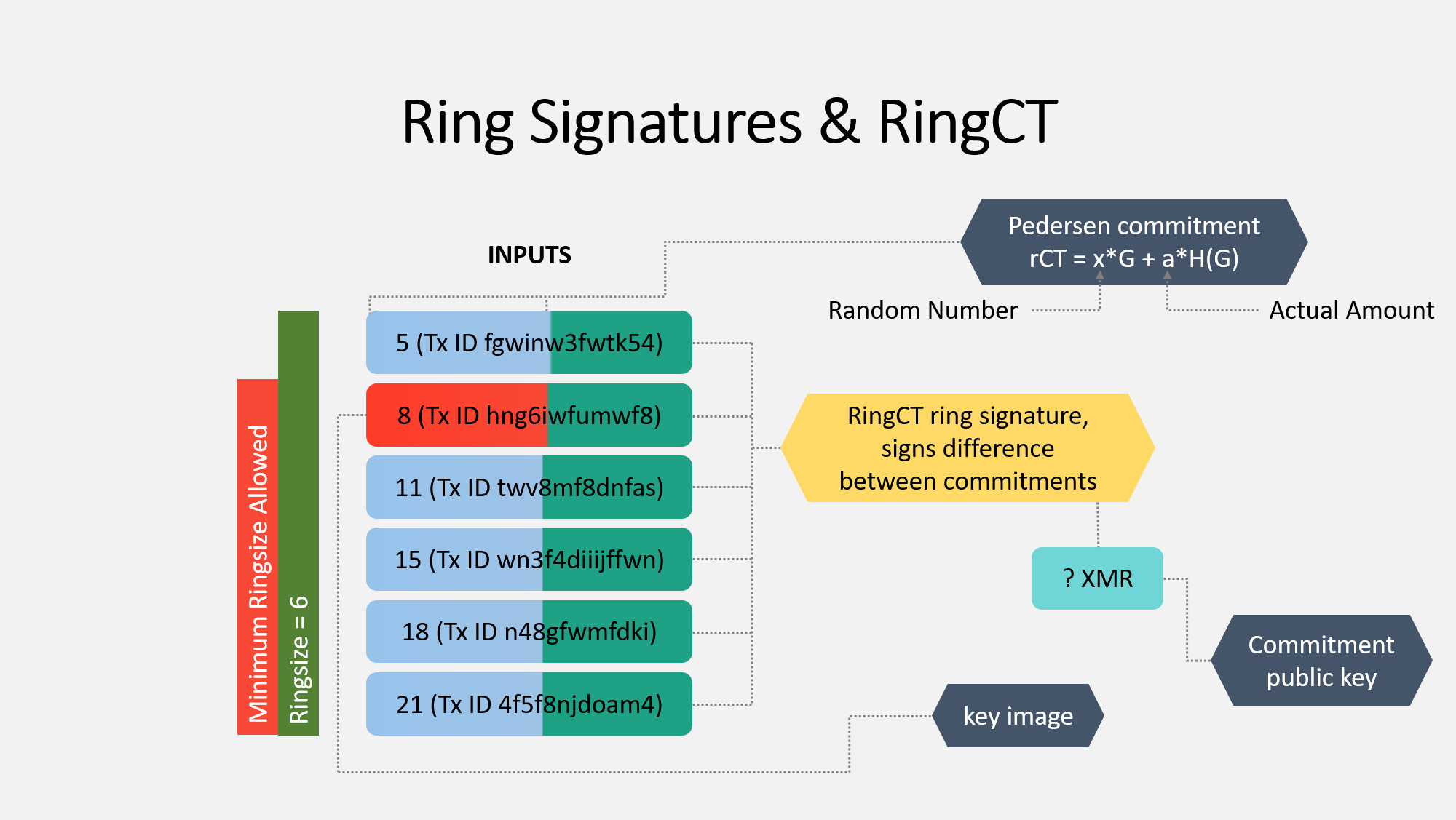 Ring Signatures & RingCT

INPUTS

Minimum Ringsize Allowed

Ringsize = 6

5 (Tx ID fgwinw3fwtk54)

8 (Tx ID hng6iwfumwf8)

11 (Tx ID twv8mf8dnfas)

15 (Tx ID wn3f4diiijffwn)

18 (Tx ID n48gfwmfdki)

21 (Tx ID 4f5f8njdoam4)

Pedersen commitment
rCT = x*G + a*H(G)

Random Number

Actual Amount

RingCT ring signature, signs difference between commitments

? XMR

Commitment public key

key image